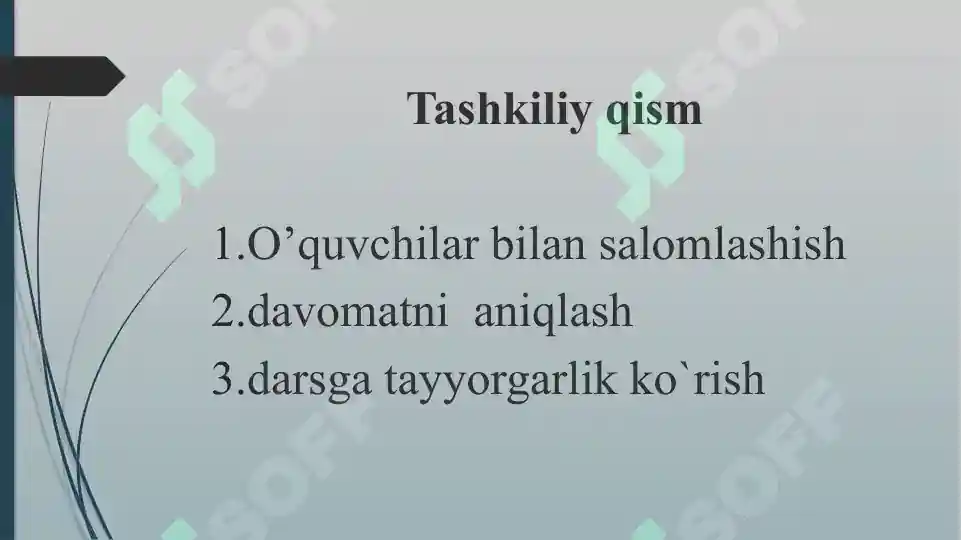 Tashkiliy qism

1.O’quvchilar bilan salomlashish
2.davomatni aniqlash
3.darsga tayyorgarlik ko`rish

SOFF SOFF SOFF SOFF